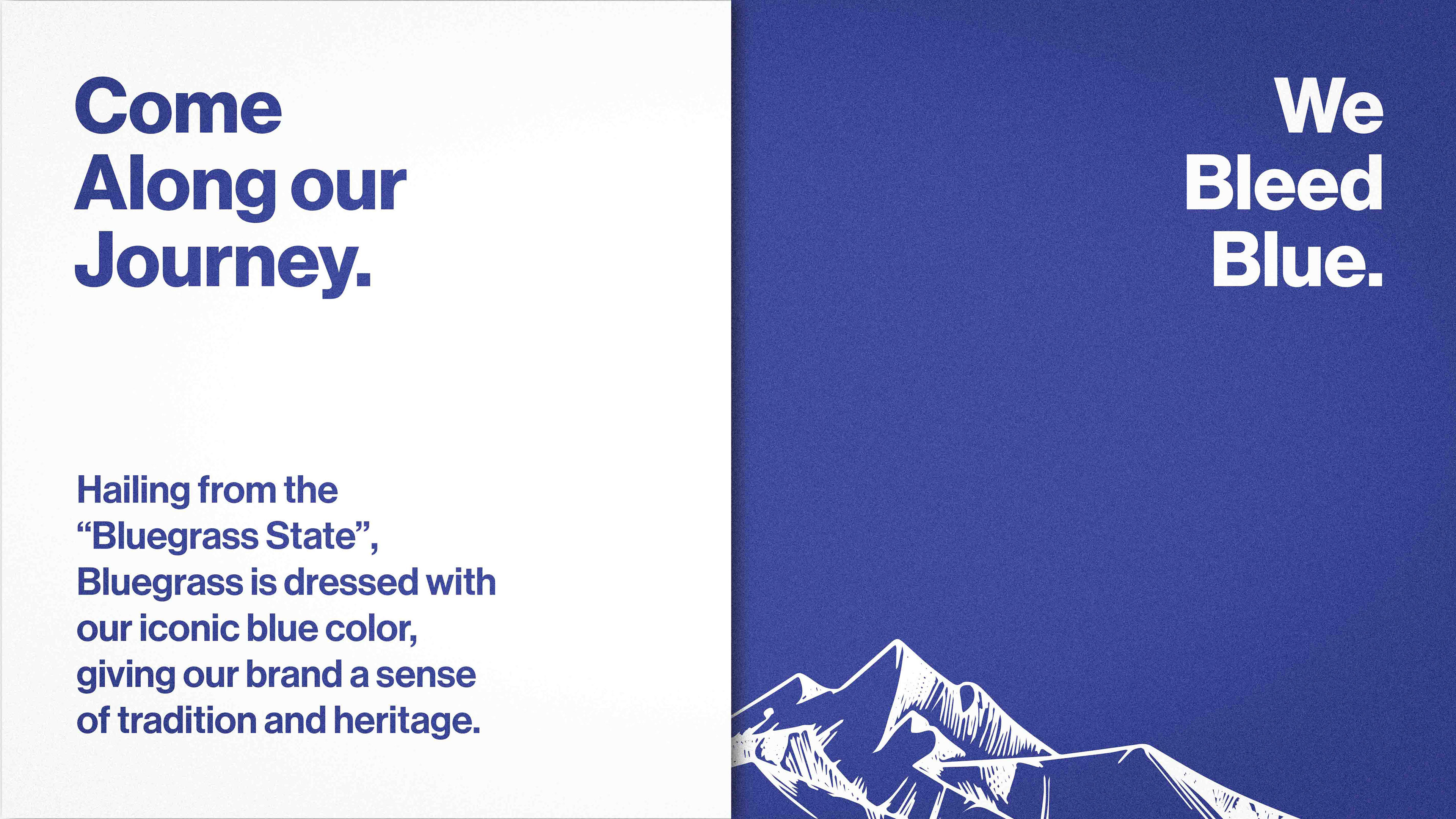 Come Along our Journey.

Hailing from the "Bluegrass State", Bluegrass is dressed with our iconic blue color, giving our brand a sense of tradition and heritage.

We Bleed Blue.